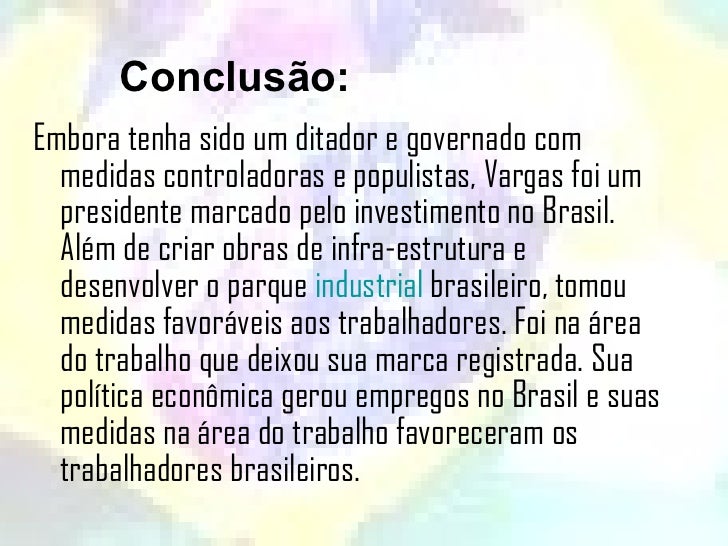 Conclusão:

Embora tenha sido um ditador e governado com medidas controladoras e populistas, Vargas foi um presidente marcado pelo investimento no Brasil. Além de criar obras de infra-estrutura e desenvolver o parque industrial brasileiro, tomou medidas favoráveis aos trabalhadores. Foi na área do trabalho que deixou sua marca registrada. Sua política econômica gerou empregos no Brasil e suas medidas na área do trabalho favoreceram os trabalhadores brasileiros.